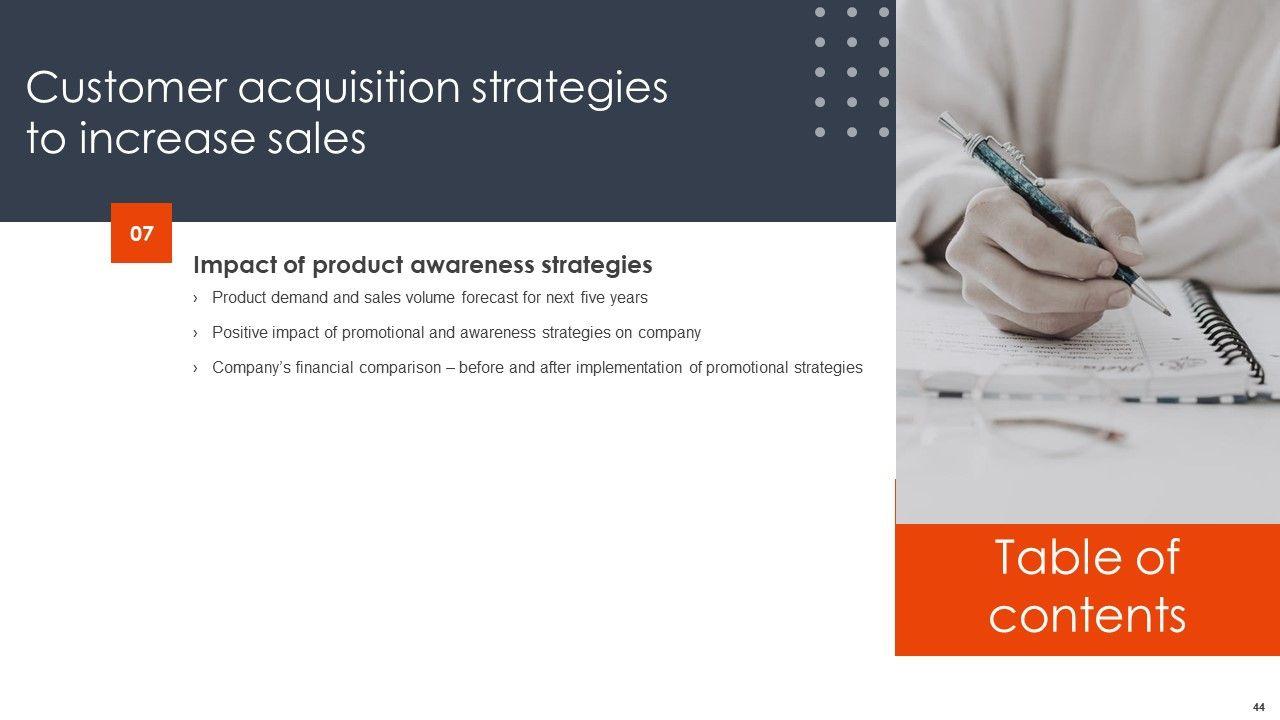 Customer acquisition strategies to increase sales

07

Impact of product awareness strategies

› Product demand and sales volume forecast for next five years

› Positive impact of promotional and awareness strategies on company

› Company's financial comparison – before and after implementation of promotional strategies

Table of contents

44